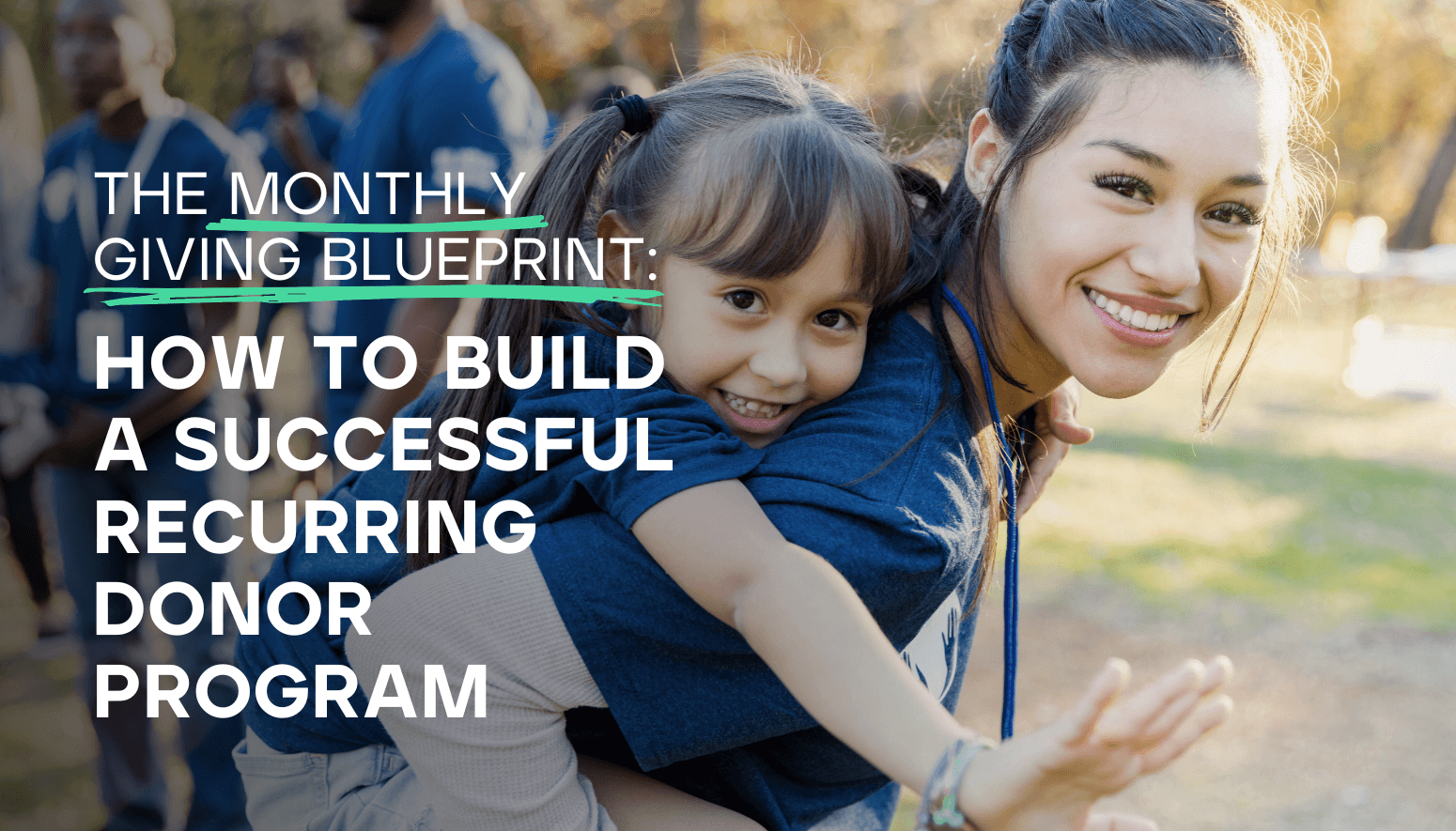 THE MONTHLY GIVING BLUEPRINT:

HOW TO BUILD A SUCCESSFUL RECURRING DONOR PROGRAM